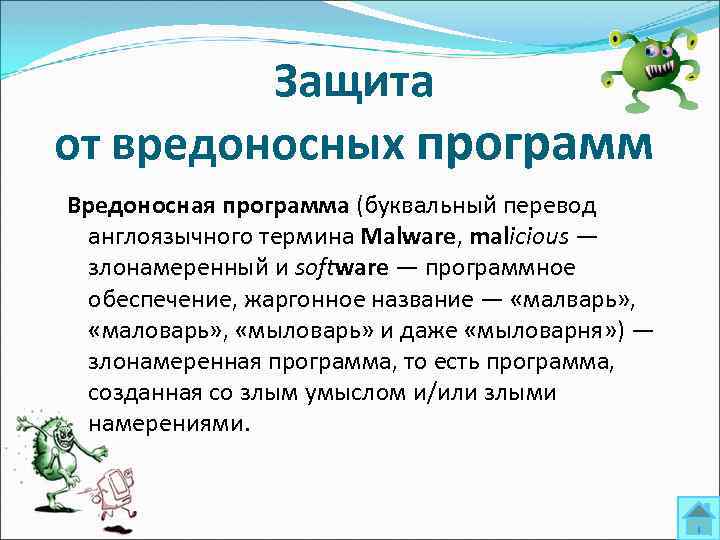 Защита
от вредоносных программ

Вредоносная программа (буквальный перевод англоязычного термина Malware, malicious — злонамеренный и software — программное обеспечение, жаргонное название — «малварь», «маловарь», «мыловарь» и даже «мыловарня») — злонамеренная программа, то есть программа, созданная со злым умыслом и/или злыми намерениями.